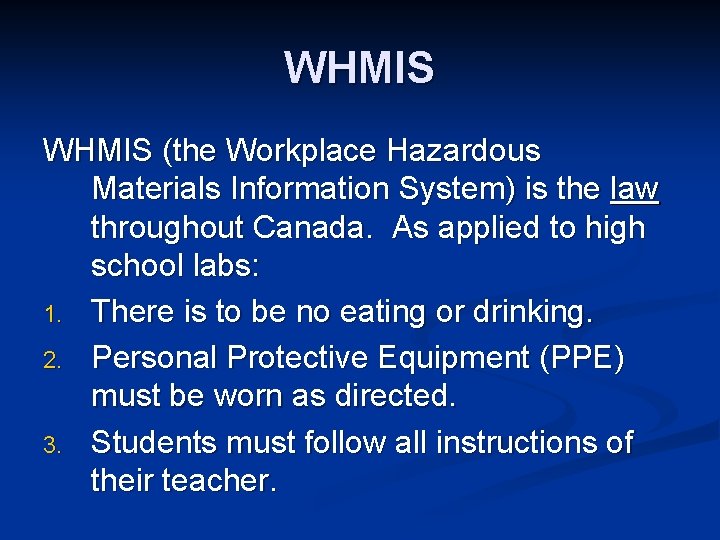 WHMIS

WHMIS (the Workplace Hazardous Materials Information System) is the law throughout Canada. As applied to high school labs:

1. There is to be no eating or drinking.
2. Personal Protective Equipment (PPE) must be worn as directed.
3. Students must follow all instructions of their teacher.